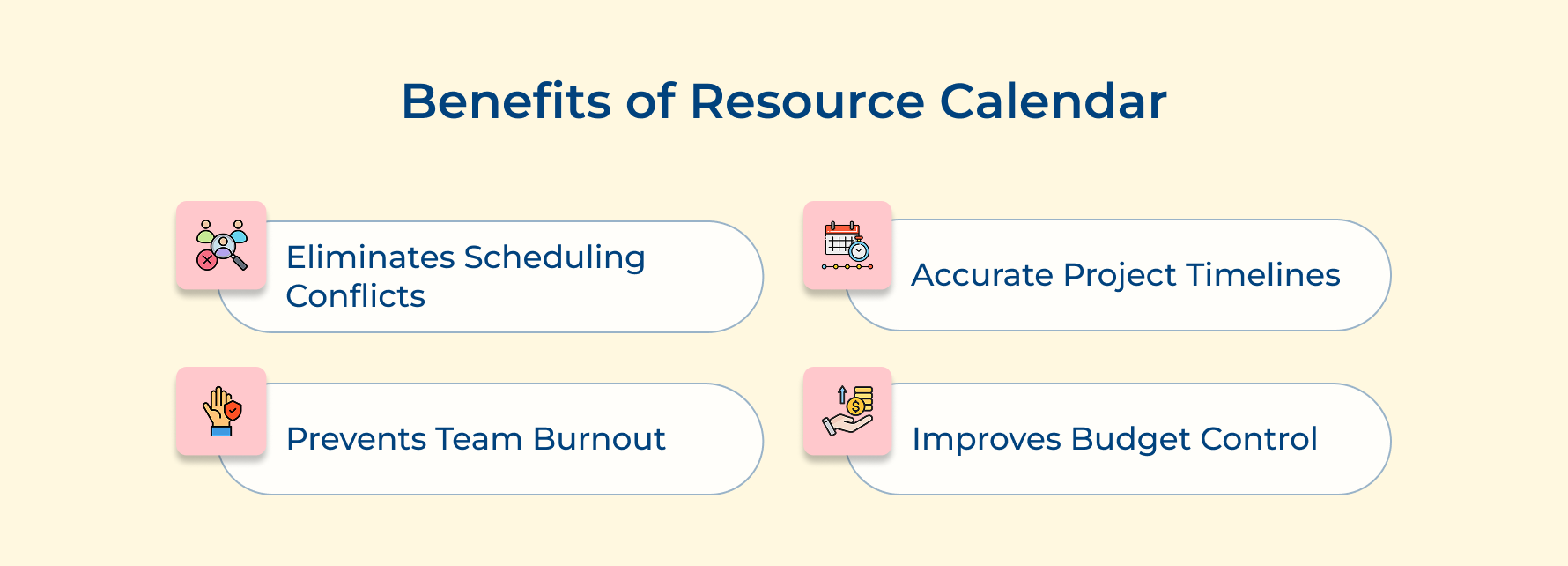 Benefits of Resource Calendar

Eliminates Scheduling Conflicts

Accurate Project Timelines

Prevents Team Burnout

Improves Budget Control